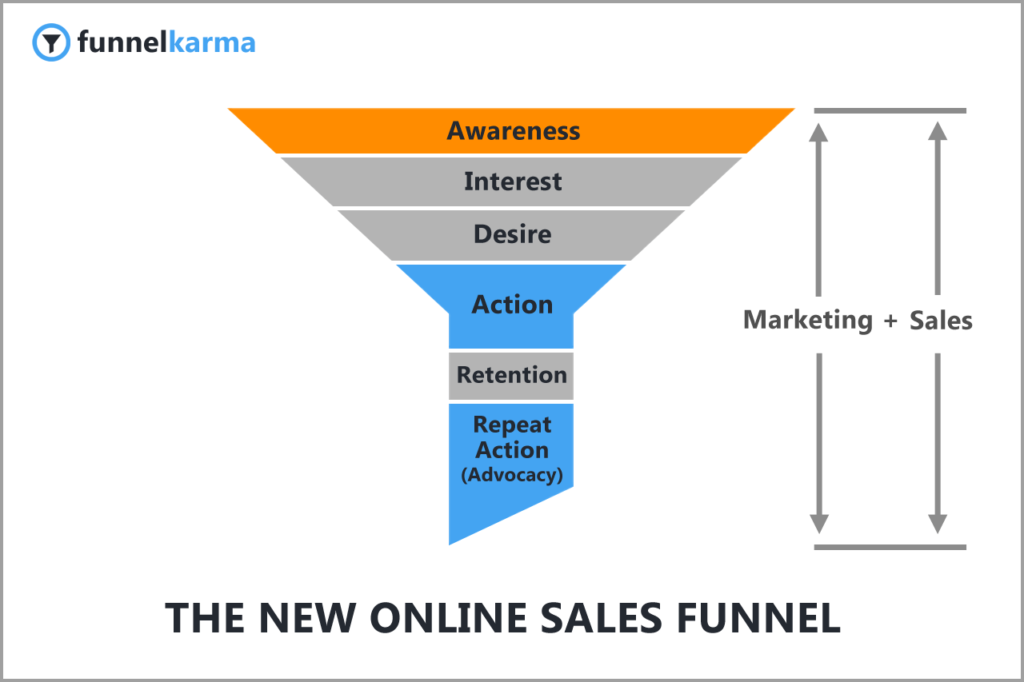 funnelkarma

Awareness
Interest
Desire
Action
Retention
Repeat Action (Advocacy)

Marketing + Sales

THE NEW ONLINE SALES FUNNEL